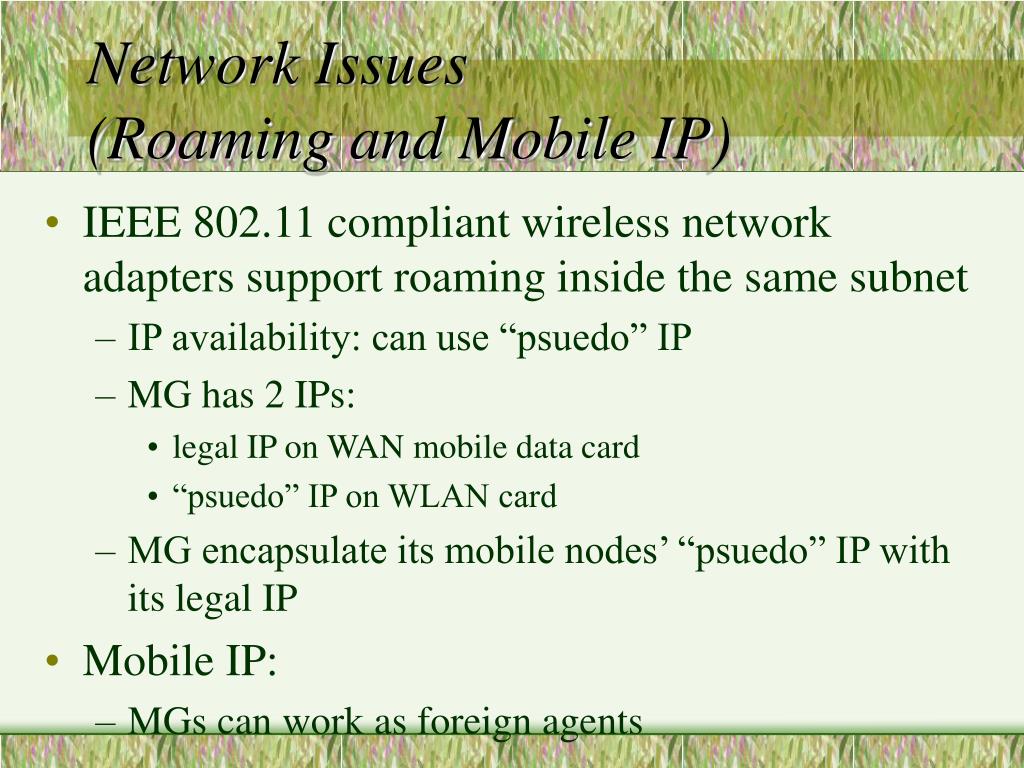 Network Issues
(Roaming and Mobile IP)

• IEEE 802.11 compliant wireless network adapters support roaming inside the same subnet
– IP availability: can use “psuedo” IP
– MG has 2 IPs:
• legal IP on WAN mobile data card
• “psuedo” IP on WLAN card
– MG encapsulate its mobile nodes’ “psuedo” IP with its legal IP
• Mobile IP:
– MGs can work as foreign agents